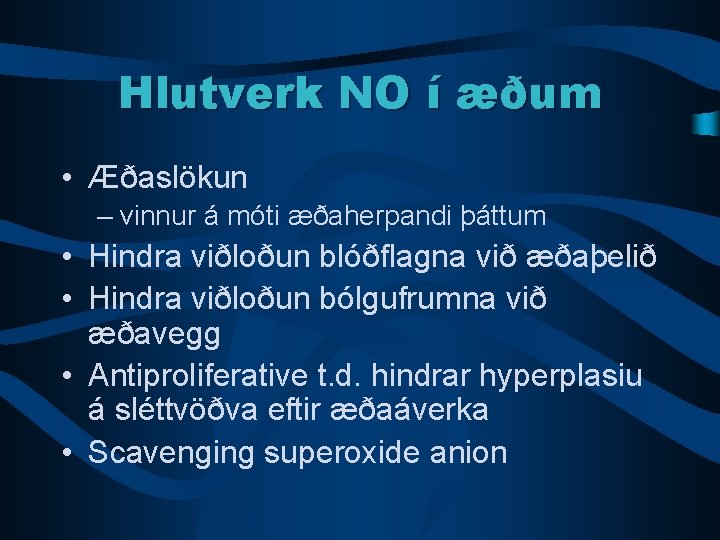 Hlutverk NO í æðum

• Æðaslökun
– vinnur á móti æðaherpandi þáttum
• Hindra viðloðun blóðflagna við æðaþelið
• Hindra viðloðun bólgufrumna við æðavegg
• Antiproliferative t.d. hindrar hyperplasiu á sléttvöðva eftir æðaáverka
• Scavenging superoxide anion